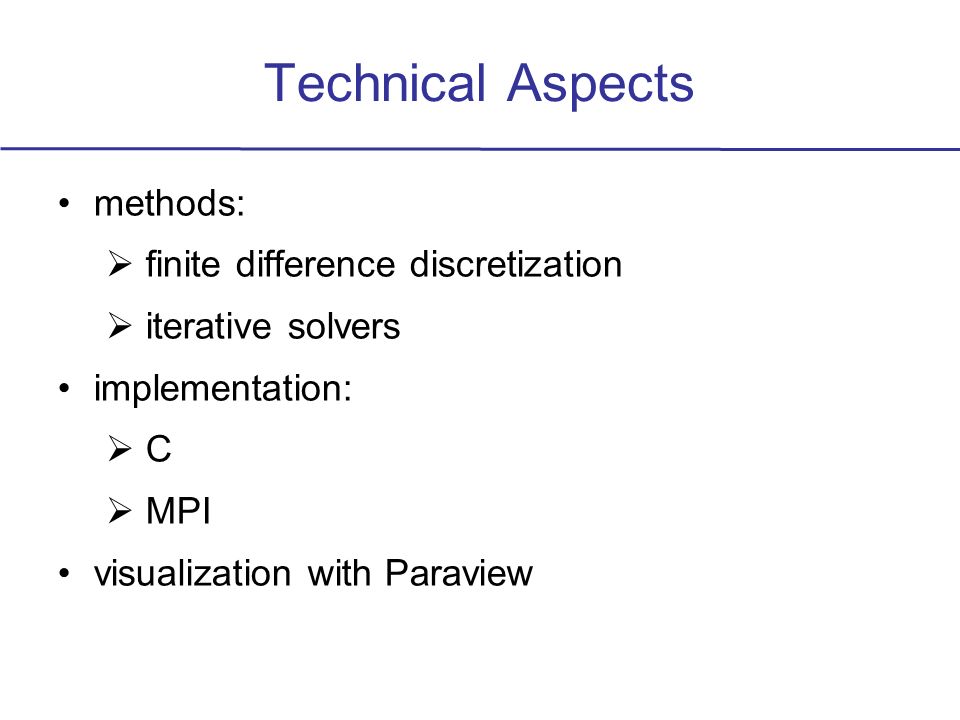 Technical Aspects

• methods:
 ➢ finite difference discretization
 ➢ iterative solvers
• implementation:
 ➢ C
 ➢ MPI
• visualization with Paraview